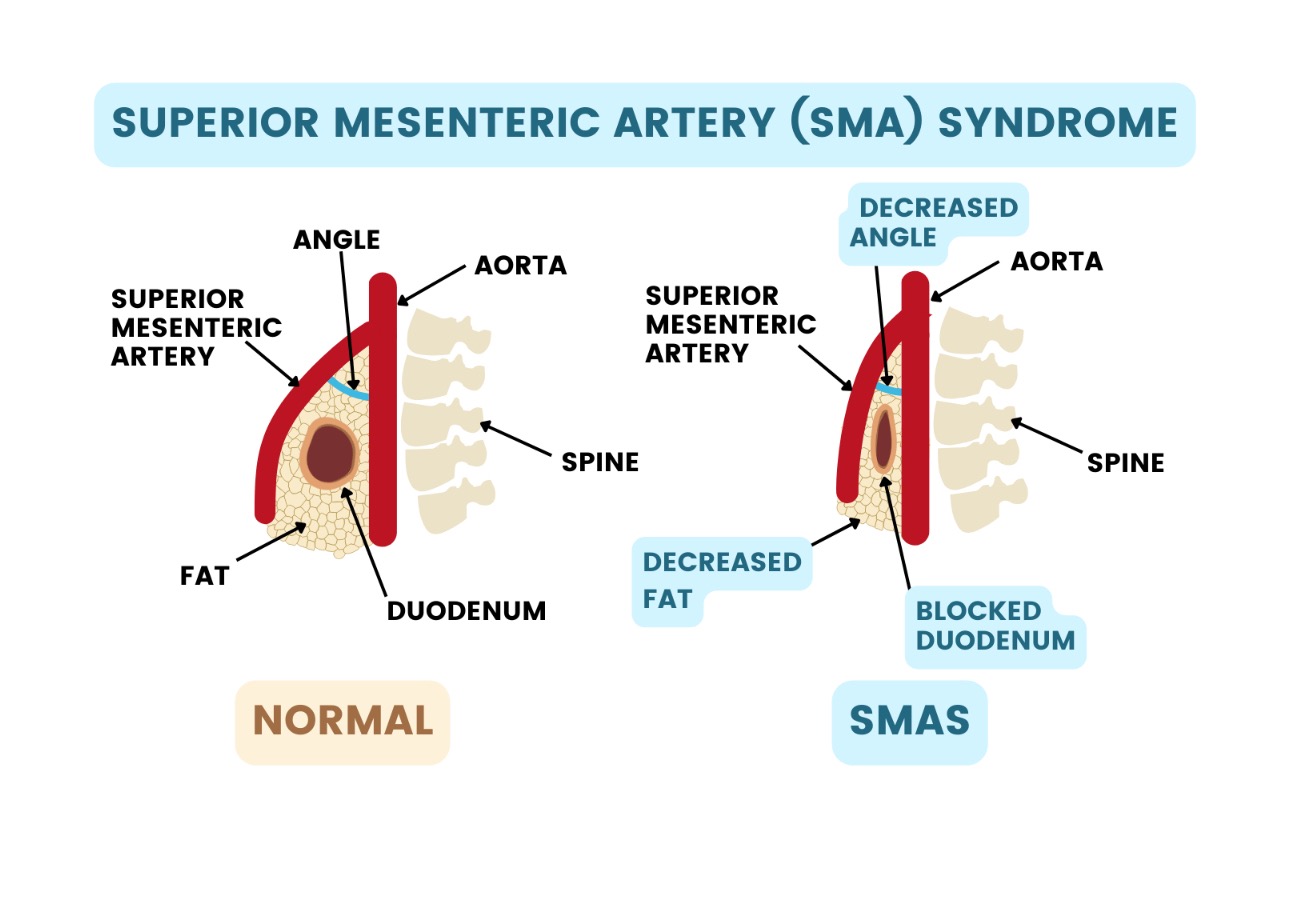 SUPERIOR MESENTERIC ARTERY (SMA) SYNDROME

ANGLE
AORTA
SUPERIOR MESENTERIC ARTERY
SPINE
FAT
DUODENUM

NORMAL

DECREASED ANGLE
AORTA
SUPERIOR MESENTERIC ARTERY
SPINE
DECREASED FAT
BLOCKED DUODENUM

SMAS